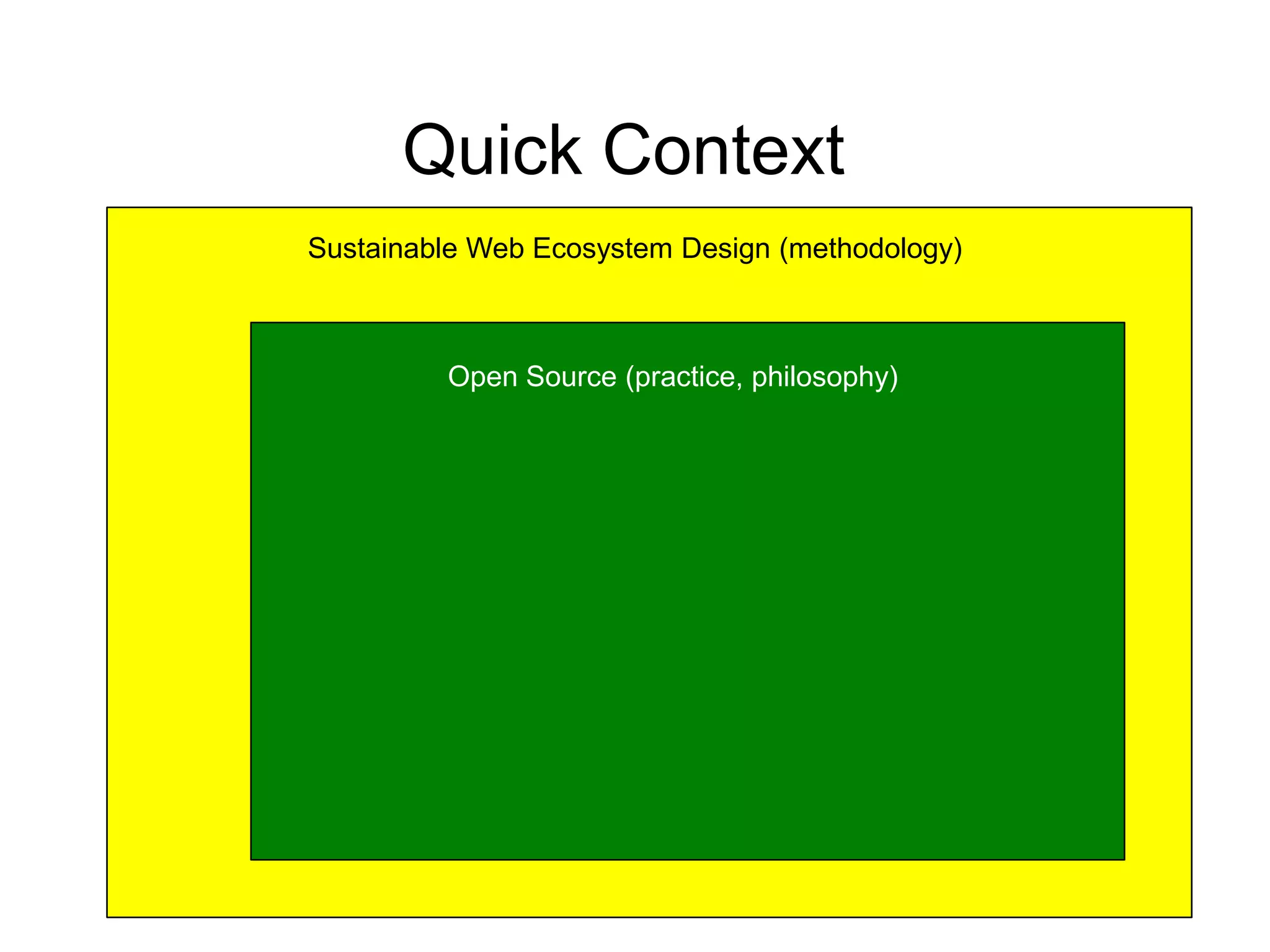 Quick Context

Sustainable Web Ecosystem Design (methodology)

Open Source (practice, philosophy)